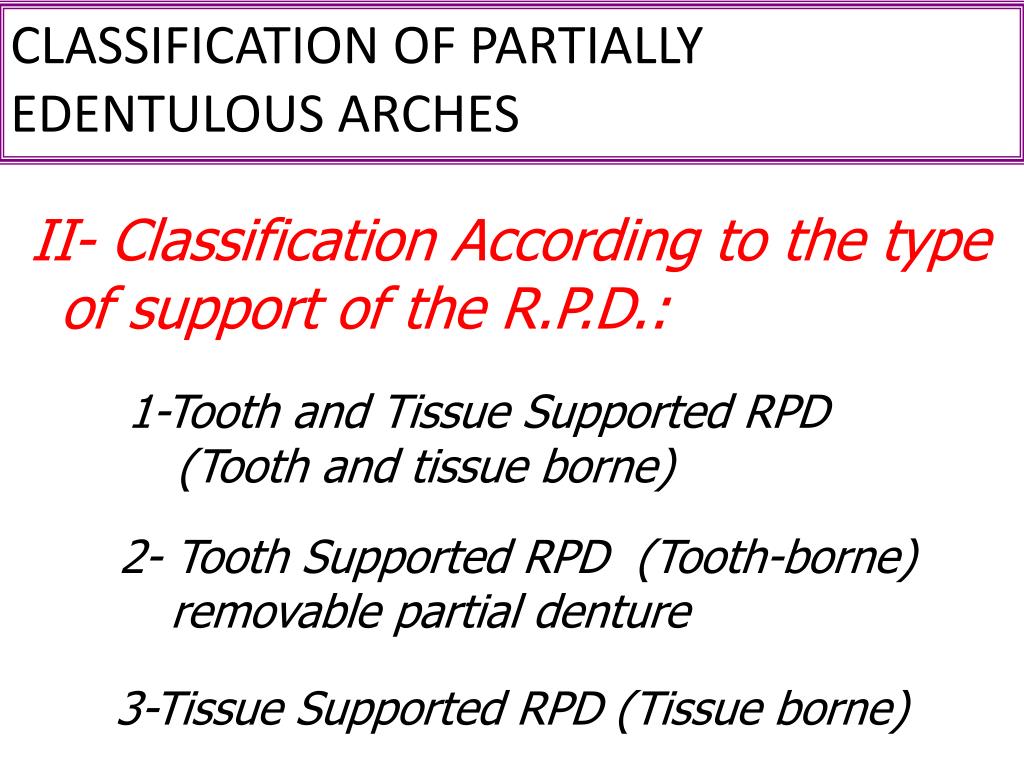 CLASSIFICATION OF PARTIALLY EDENTULOUS ARCHES

II- Classification According to the type of support of the R.P.D.:

1-Tooth and Tissue Supported RPD (Tooth and tissue borne)

2- Tooth Supported RPD (Tooth-borne) removable partial denture

3-Tissue Supported RPD (Tissue borne)